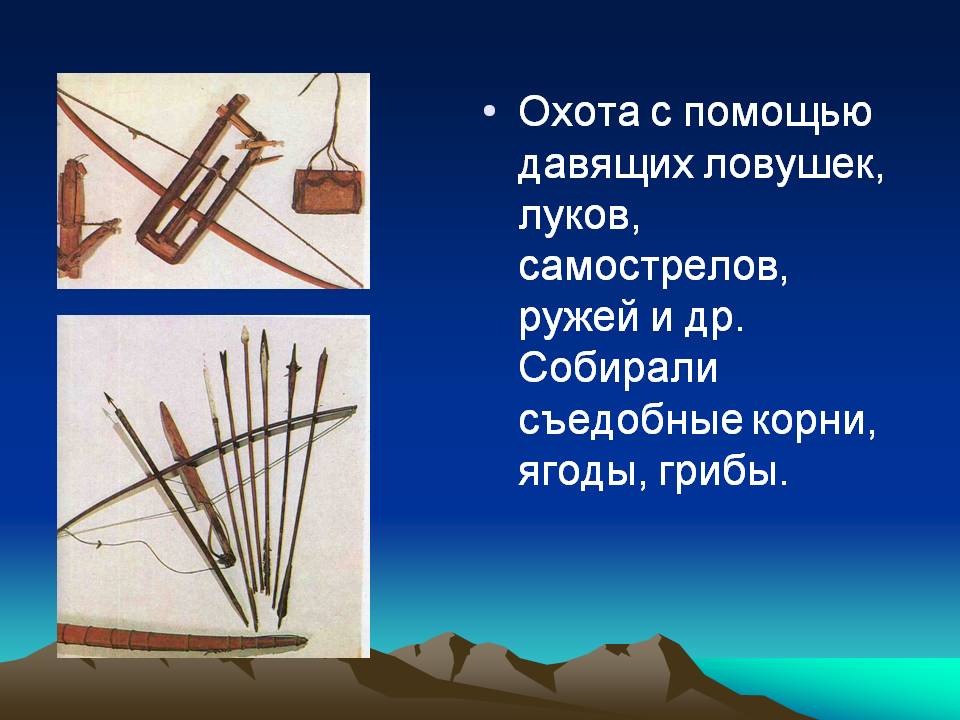 • Охота с помощью давящих ловушек, луков, самострелов, ружей и др. Собирали съедобные корни, ягоды, грибы.